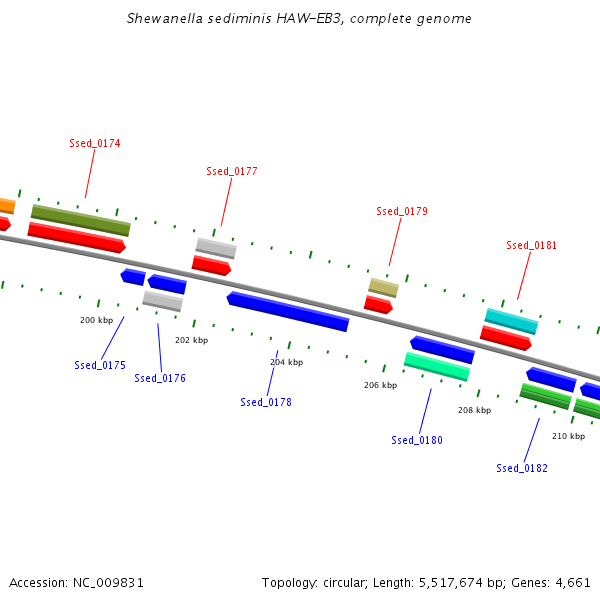 Shewanella sediminis HAW-EB3, complete genome

Ssed_0174

Ssed_0177

Ssed_0179

Ssed_0181

200 kbp

202 kbp

204 kbp

206 kbp

208 kbp

210 kbp

Ssed_0175

Ssed_0176

Ssed_0178

Ssed_0180

Ssed_0182

Accession: NC_009831

Topology: circular; Length: 5,517,674 bp; Genes: 4,661